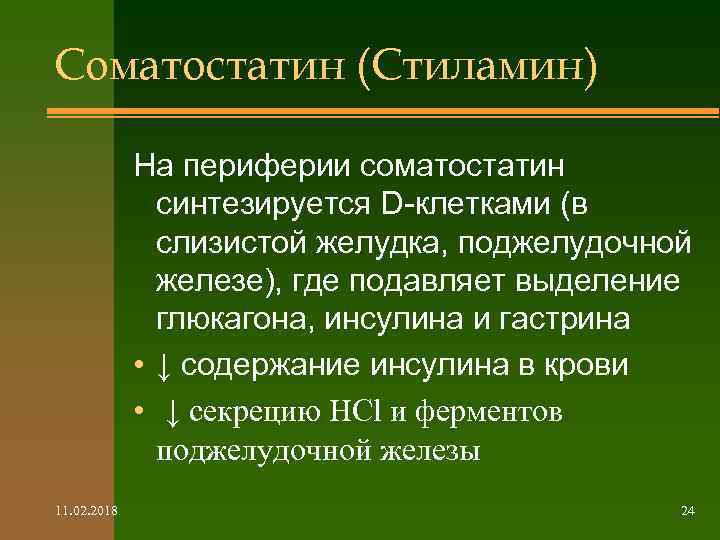 Соматостатин (Стиламин)

На периферии соматостатин синтезируется D-клетками (в слизистой желудка, поджелудочной железе), где подавляет выделение глюкагона, инсулина и гастрина

• ↓ содержание инсулина в крови

• ↓ секрецию $HCl$ и ферментов поджелудочной железы

11.02.2018

24